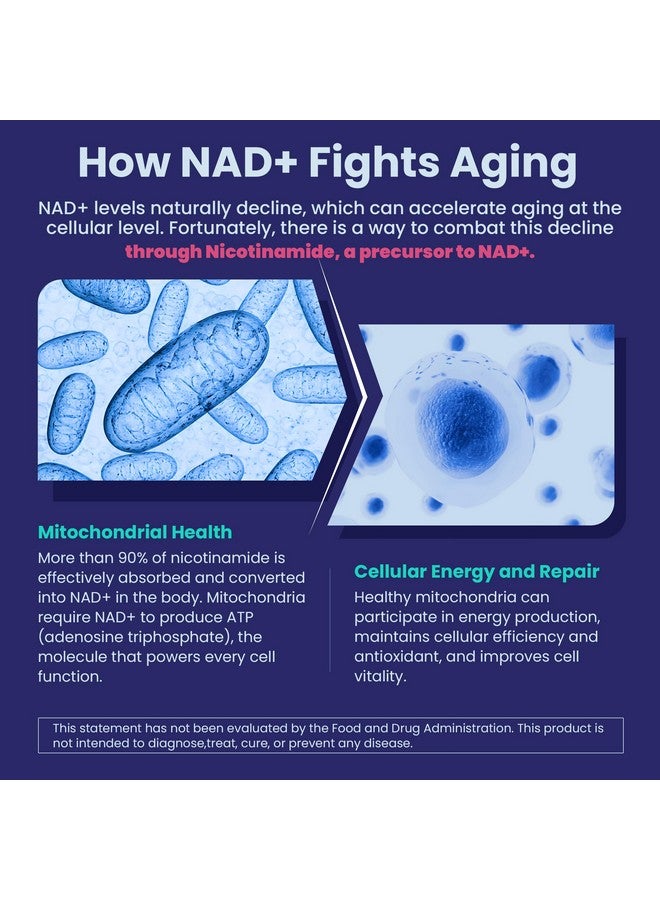 How NAD+ Fights Aging

NAD+ levels naturally decline, which can accelerate aging at the cellular level. Fortunately, there is a way to combat this decline through Nicotinamide, a precursor to NAD+.

Mitochondrial Health

More than 90% of nicotinamide is effectively absorbed and converted into NAD+ in the body. Mitochondria require NAD+ to produce ATP (adenosine triphosphate), the molecule that powers every cell function.

Cellular Energy and Repair

Healthy mitochondria can participate in energy production, maintains cellular efficiency and antioxidant, and improves cell vitality.

This statement has not been evaluated by the Food and Drug Administration. This product is not intended to diagnose,treat, cure, or prevent any disease.